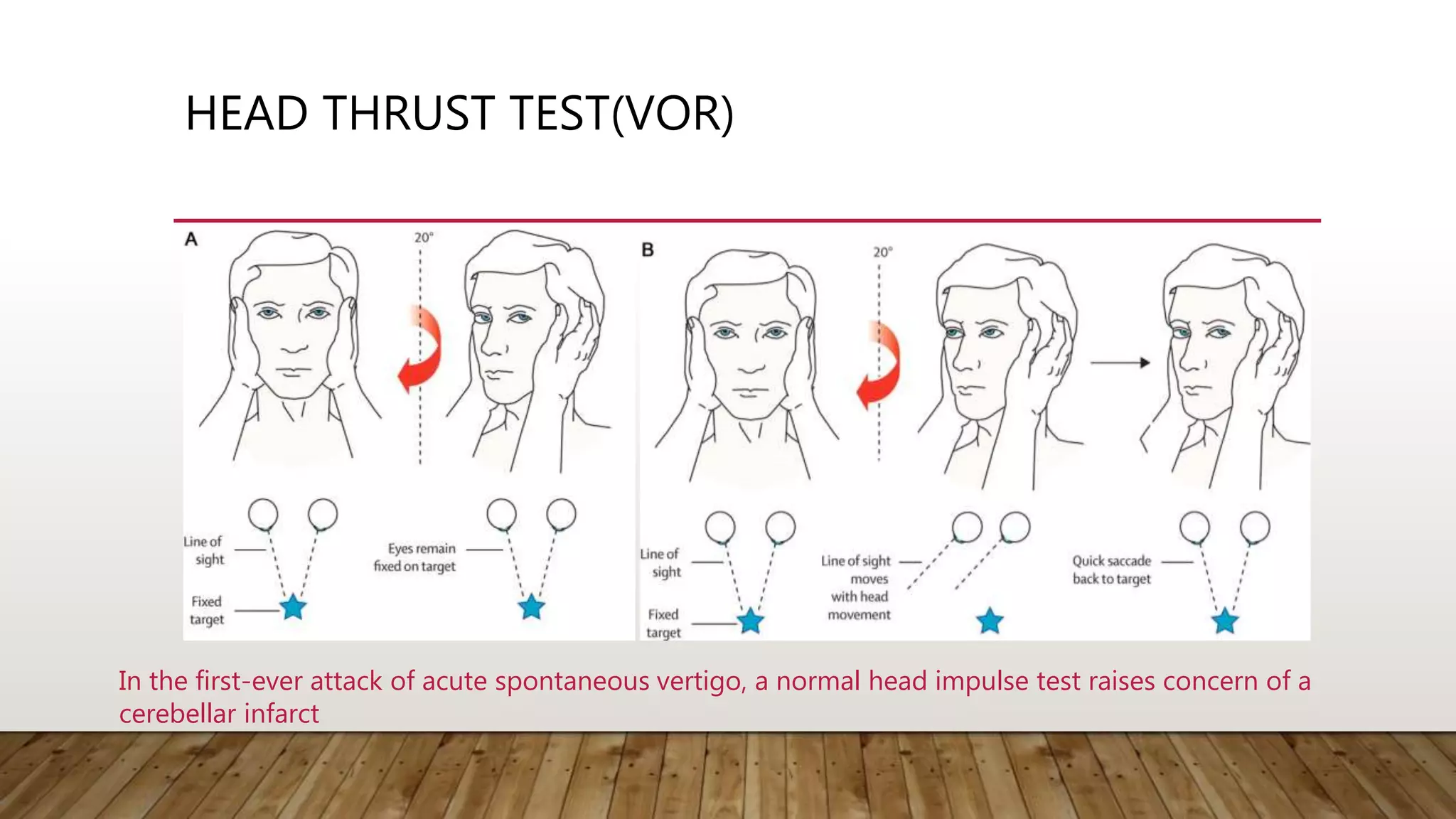 HEAD THRUST TEST(VOR)

A

20°

Line of sight

Fixed target

Eyes remain fixed on target

B

20°

Line of sight

Fixed target

Line of sight moves with head movement

Quick saccade back to target

In the first-ever attack of acute spontaneous vertigo, a normal head impulse test raises concern of a cerebellar infarct